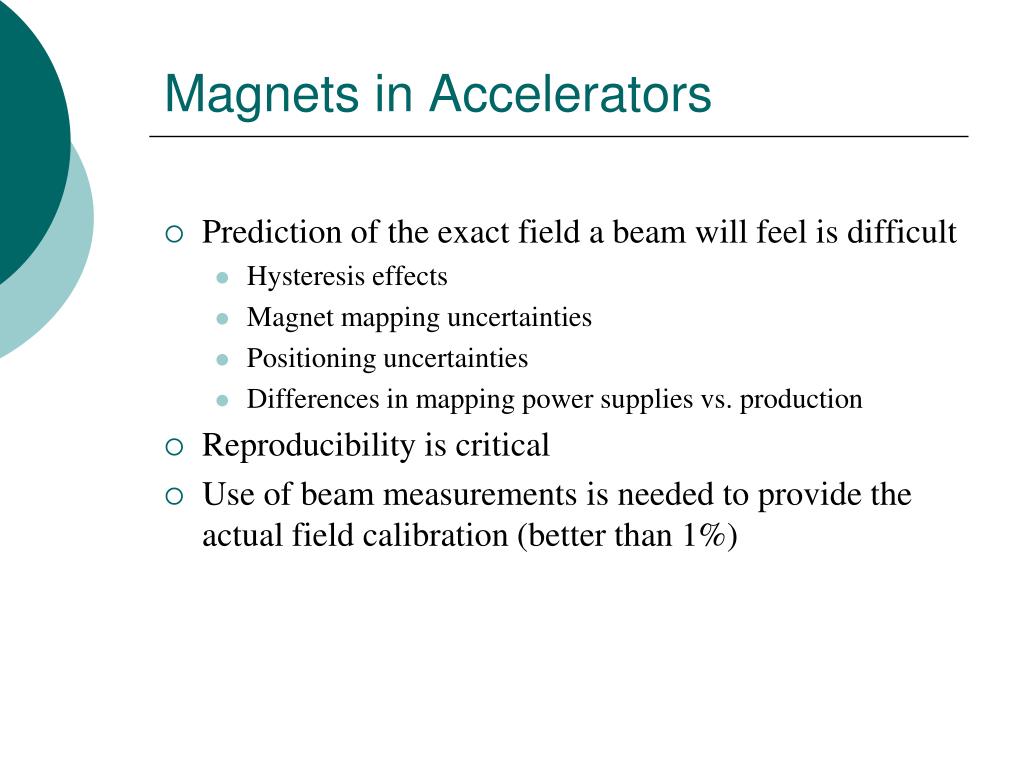 Magnets in Accelerators

Prediction of the exact field a beam will feel is difficult

Hysteresis effects

Magnet mapping uncertainties

Positioning uncertainties

Differences in mapping power supplies vs. production

Reproducibility is critical

Use of beam measurements is needed to provide the actual field calibration (better than 1%)